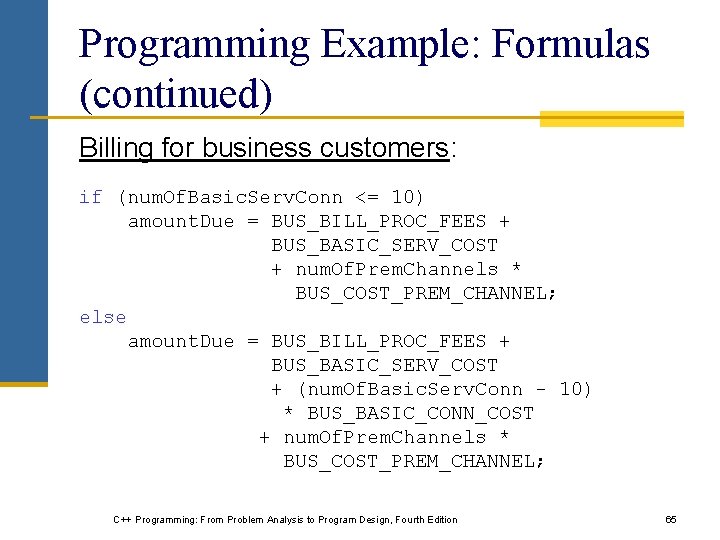 Programming Example: Formulas (continued)

Billing for business customers:

if (numOfBasicServConn <= 10)
    amountDue = BUS_BILL_PROC_FEES +
                BUS_BASIC_SERV_COST
                + numOfPremChannels *
                  BUS_COST_PREM_CHANNEL;
else
    amountDue = BUS_BILL_PROC_FEES +
                BUS_BASIC_SERV_COST
                + (numOfBasicServConn - 10)
                 * BUS_BASIC_CONN_COST
               + numOfPremChannels *
                 BUS_COST_PREM_CHANNEL;

C++ Programming: From Problem Analysis to Program Design, Fourth Edition

65